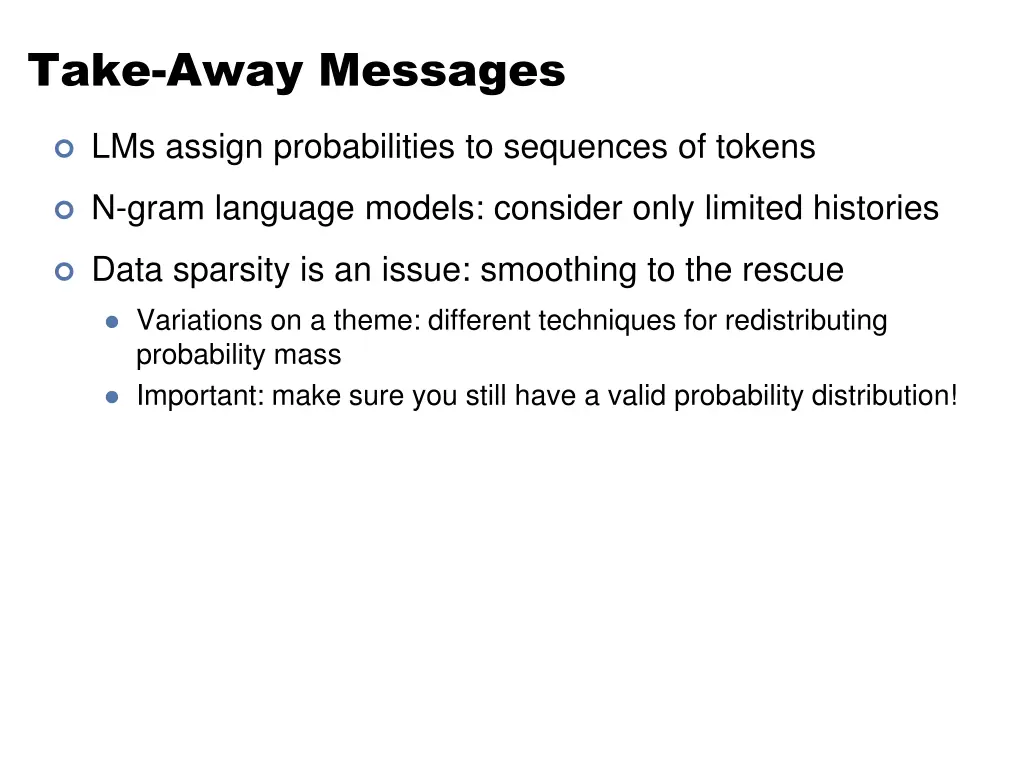 Take-Away Messages

LMs assign probabilities to sequences of tokens

N-gram language models: consider only limited histories

Data sparsity is an issue: smoothing to the rescue

Variations on a theme: different techniques for redistributing probability mass

Important: make sure you still have a valid probability distribution!